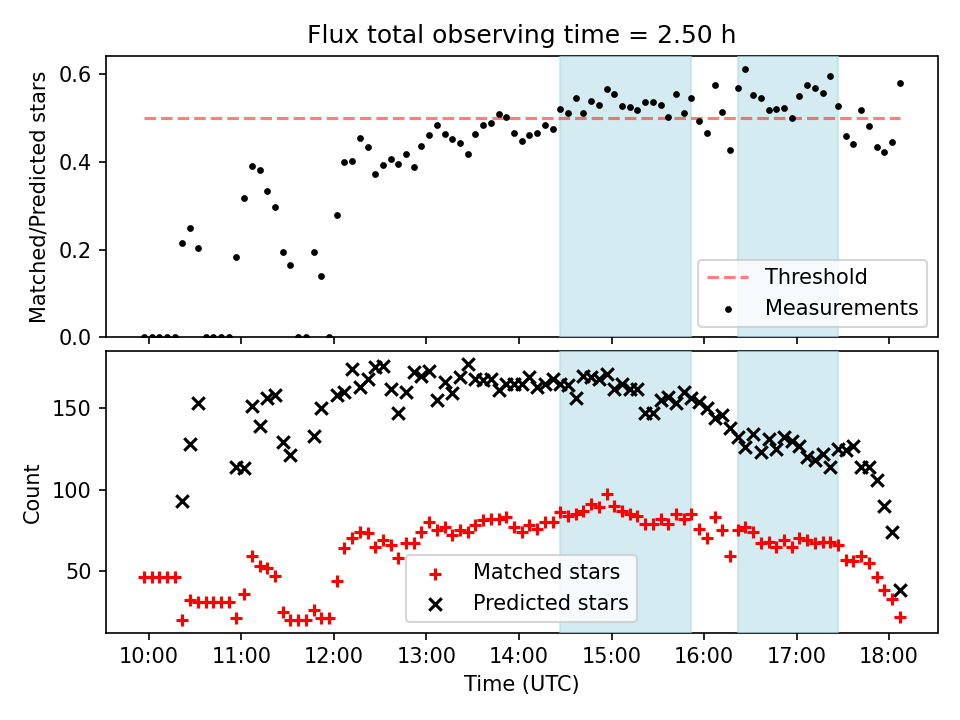 Flux total observing time = 2.50 h

Matched/Predicted stars

0.6
0.4
0.2
0.0

Threshold
Measurements

Count

150
100
50

Matched stars
Predicted stars

10:00
11:00
12:00
13:00
14:00
15:00
16:00
17:00
18:00

Time (UTC)